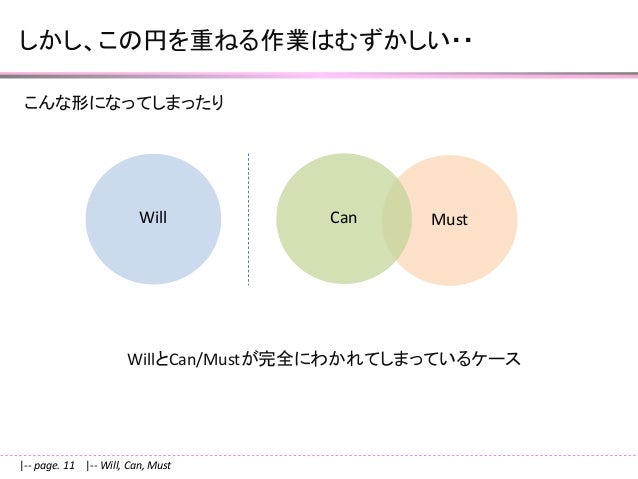 しかし、この円を重ねる作業はむずかしい・・

こんな形になってしまったり

Will

Can

Must

WillとCan/Mustが完全にわかれてしまっているケース

|-- page. 11 |-- Will, Can, Must